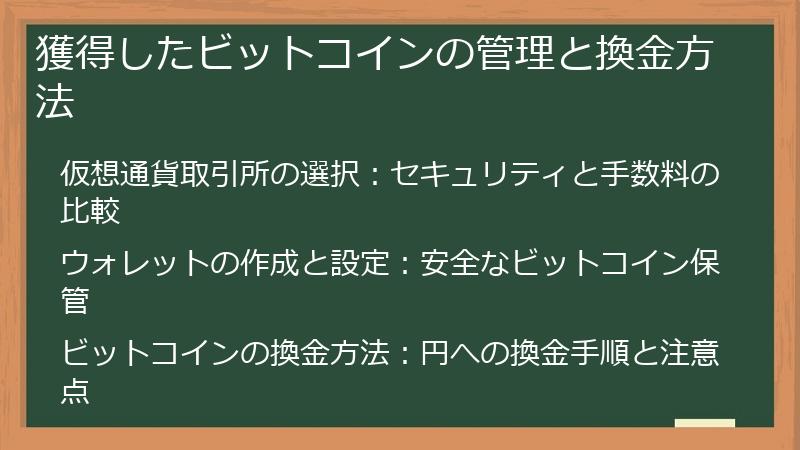 獲得したビットコインの管理と換金方法

仮想通貨取引所の選択：セキュリティと手数料の比較

ウォレットの作成と設定：安全なビットコイン保管

ビットコインの換金方法：円への換金手順と注意点